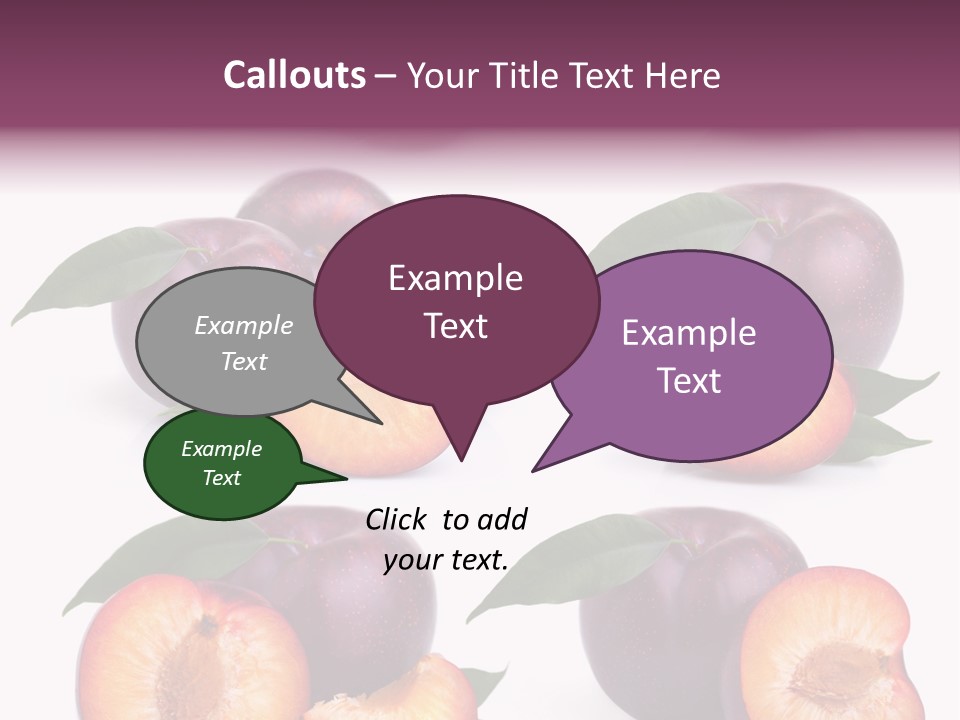 Callouts – Your Title Text Here

Example Text

Example Text

Example Text

Example Text

Click to add your text.